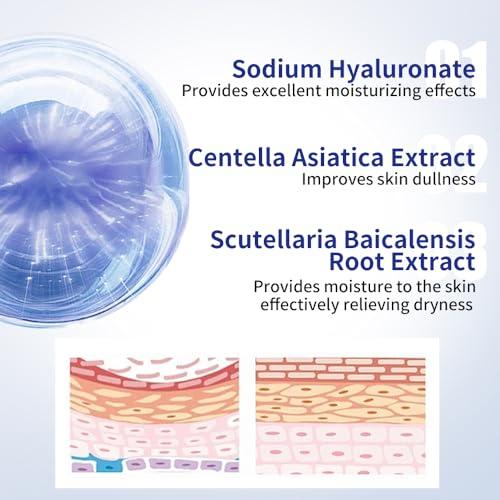 01
Sodium Hyaluronate
Provides excellent moisturizing effects

02
Centella Asiatica Extract
Improves skin dullness

03
Scutellaria Baicalensis Root Extract
Provides moisture to the skin effectively relieving dryness